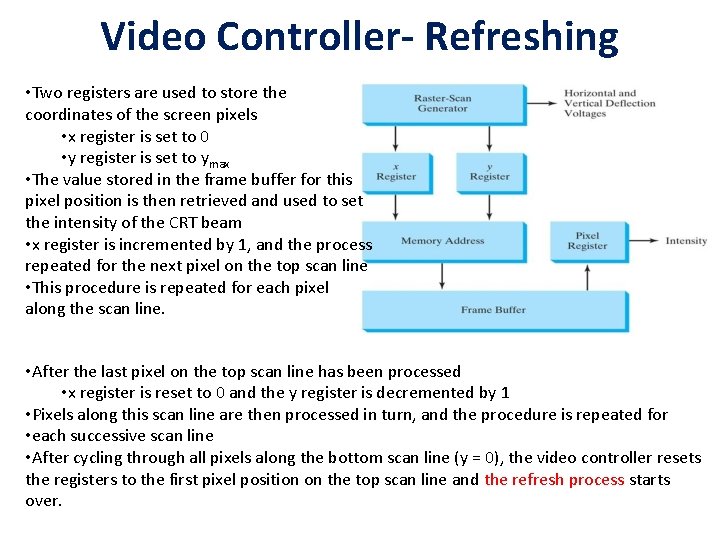 Video Controller- Refreshing

•Two registers are used to store the coordinates of the screen pixels

•x register is set to 0

•y register is set to $y_{max}$

•The value stored in the frame buffer for this pixel position is then retrieved and used to set the intensity of the CRT beam

•x register is incremented by 1, and the process repeated for the next pixel on the top scan line

•This procedure is repeated for each pixel along the scan line.

Raster-Scan Generator

Horizontal and Vertical Deflection Voltages

x Register

y Register

Memory Address

Pixel Register

Intensity

Frame Buffer

•After the last pixel on the top scan line has been processed

•x register is reset to 0 and the y register is decremented by 1

•Pixels along this scan line are then processed in turn, and the procedure is repeated for

•each successive scan line

•After cycling through all pixels along the bottom scan line (y = 0), the video controller resets the registers to the first pixel position on the top scan line and the refresh process starts over.